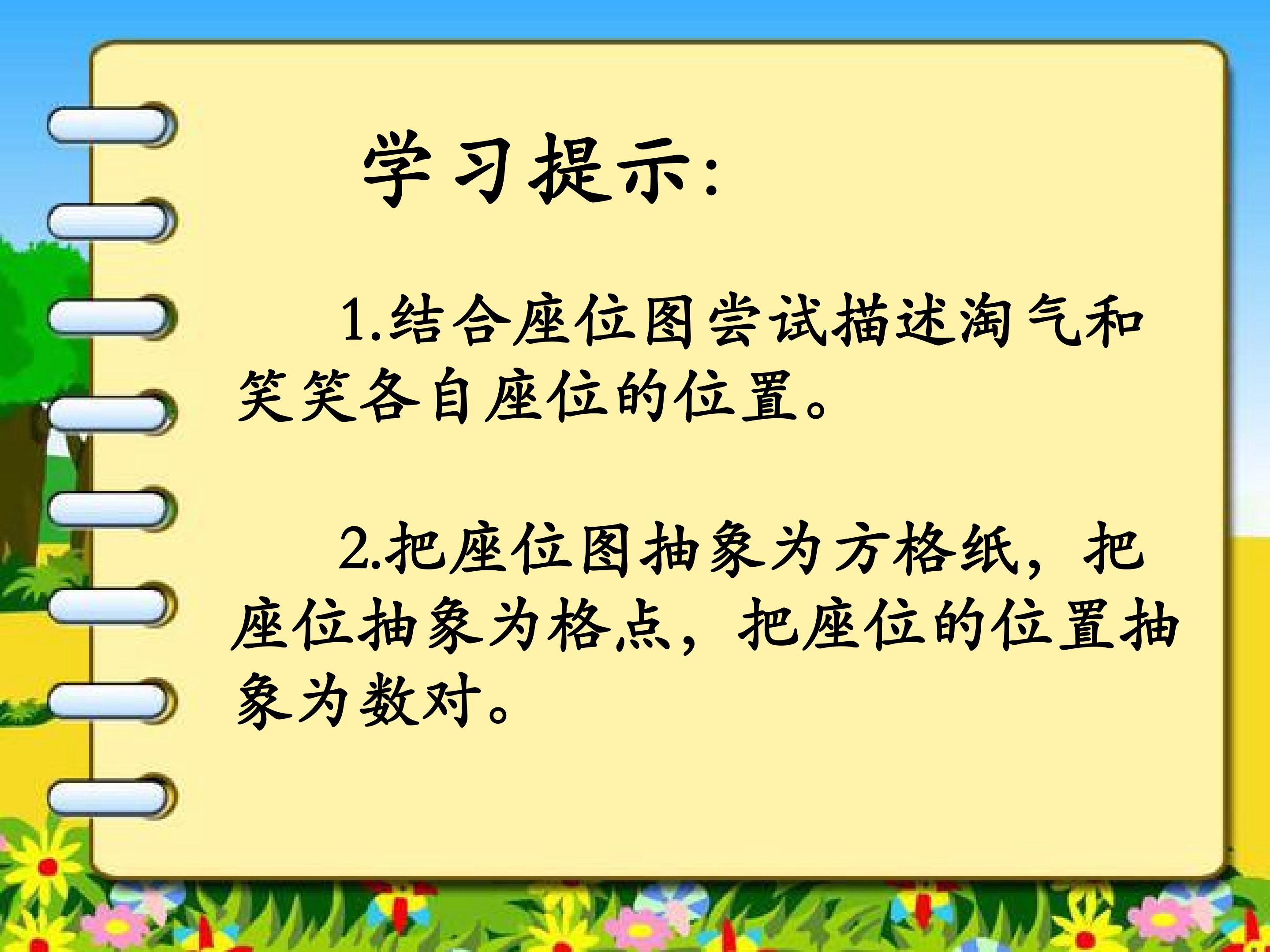 学习提示:

1.结合座位图尝试描述淘气和笑笑各自座位的位置。

2.把座位图抽象为方格纸，把座位抽象为格点，把座位的位置抽象为数对。